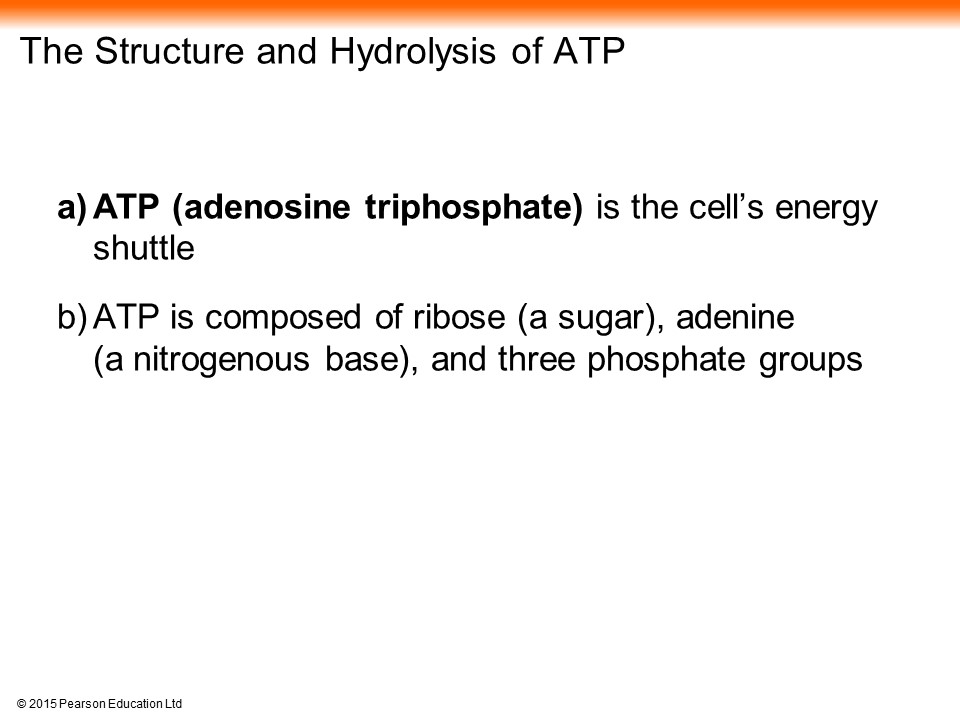 The Structure and Hydrolysis of ATP

a) ATP (adenosine triphosphate) is the cell's energy shuttle

b) ATP is composed of ribose (a sugar), adenine (a nitrogenous base), and three phosphate groups

© 2015 Pearson Education Ltd